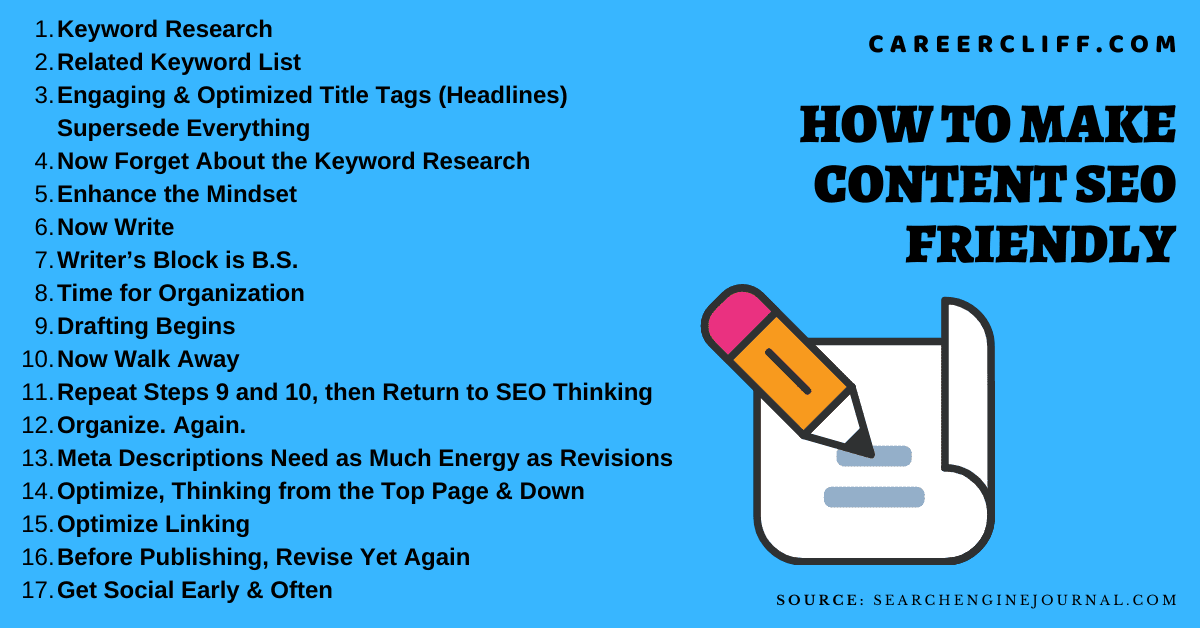 1. Keyword Research
2. Related Keyword List
3. Engaging & Optimized Title Tags (Headlines) Supersede Everything
4. Now Forget About the Keyword Research
5. Enhance the Mindset
6. Now Write
7. Writer's Block is B.S.
8. Time for Organization
9. Drafting Begins
10. Now Walk Away
11. Repeat Steps 9 and 10, then Return to SEO Thinking
12. Organize. Again.
13. Meta Descriptions Need as Much Energy as Revisions
14. Optimize, Thinking from the Top Page & Down
15. Optimize Linking
16. Before Publishing, Revise Yet Again
17. Get Social Early & Often

CAREERCLIFF.COM

HOW TO MAKE CONTENT SEO FRIENDLY

SOURCE: SEARCHENGINEJOURNAL.COM